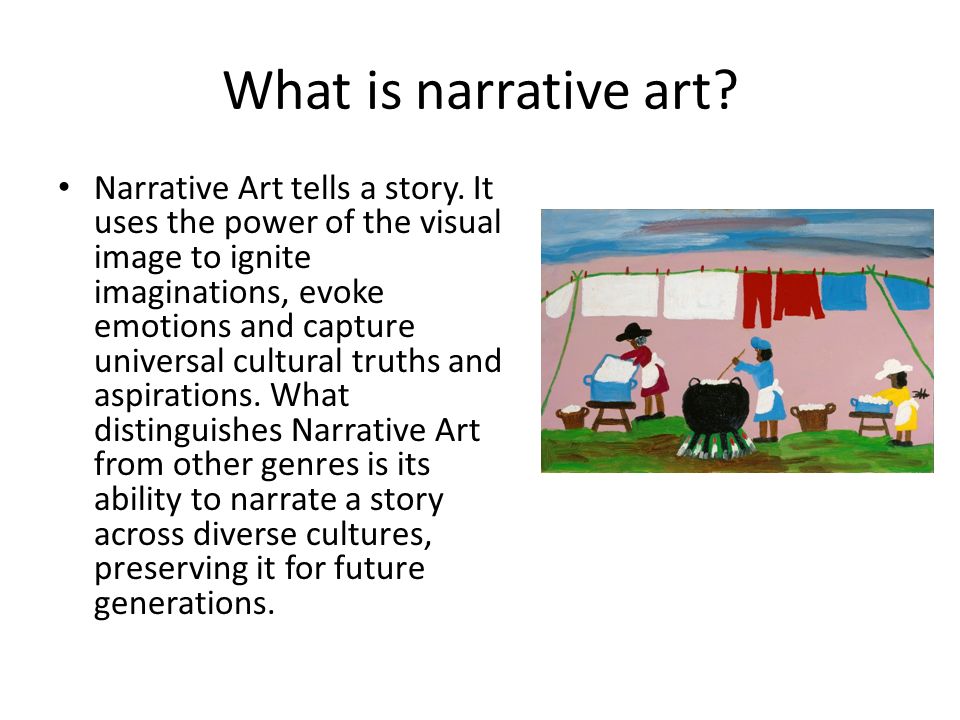 What is narrative art?

• Narrative Art tells a story. It uses the power of the visual image to ignite imaginations, evoke emotions and capture universal cultural truths and aspirations. What distinguishes Narrative Art from other genres is its ability to narrate a story across diverse cultures, preserving it for future generations.